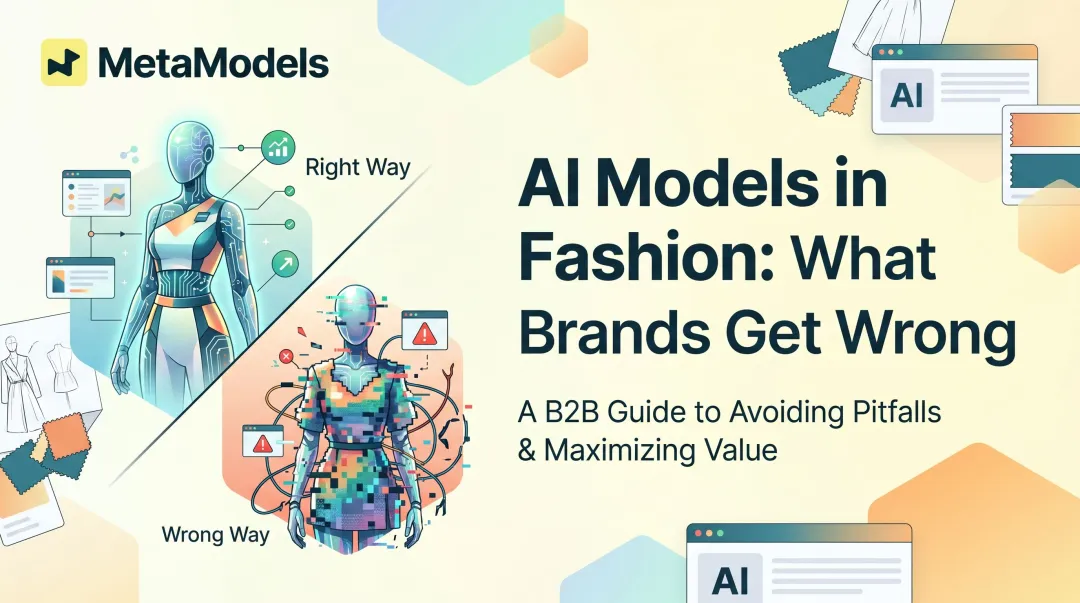 MetaModels

Right Way

Wrong Way

AI

AI Models in Fashion: What Brands Get Wrong

A B2B Guide to Avoiding Pitfalls & Maximizing Value

AI